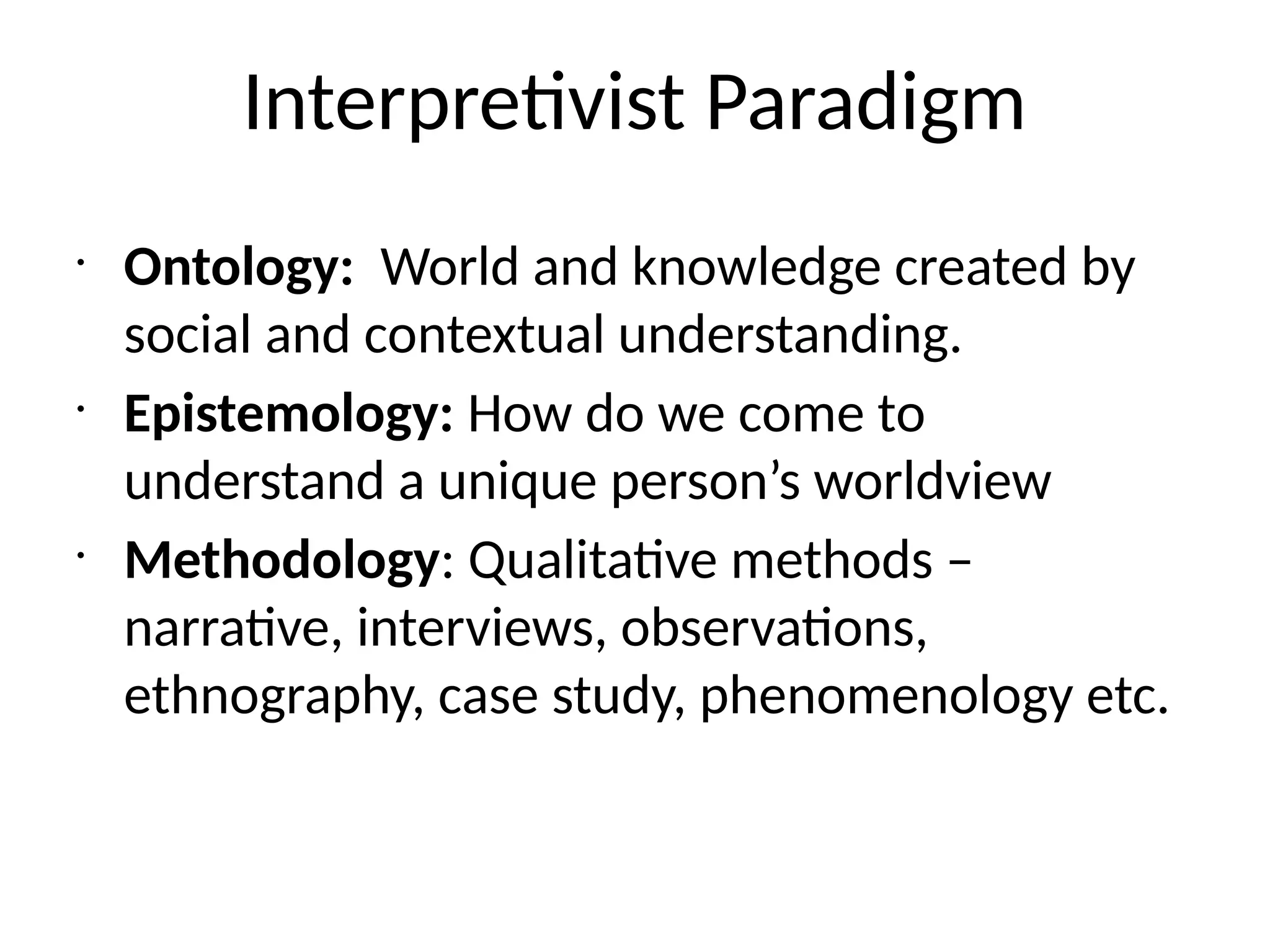 Interpretivist Paradigm

• Ontology: World and knowledge created by social and contextual understanding.
• Epistemology: How do we come to understand a unique person’s worldview
• Methodology: Qualitative methods – narrative, interviews, observations, ethnography, case study, phenomenology etc.